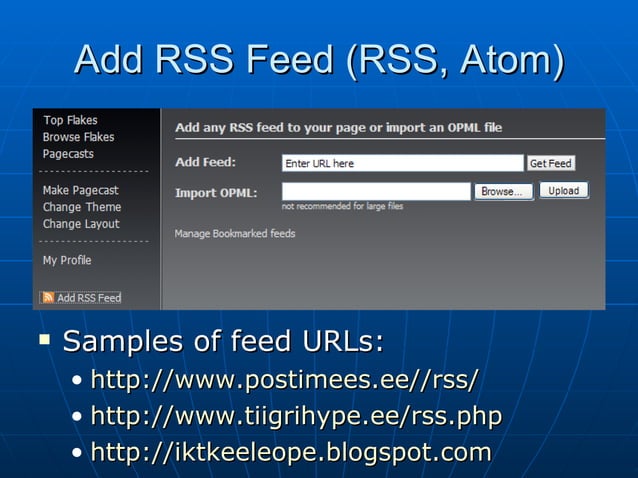 Add RSS Feed (RSS, Atom)

Top Flakes
Browse Flakes
Pagecasts

Make Pagecast
Change Theme
Change Layout

My Profile

Add RSS Feed

Add any RSS feed to your page or import an OPML file

Add Feed: Enter URL here Get Feed

Import OPML: Browse... Upload
not recommended for large files

Manage Bookmarked feeds

▪ Samples of feed URLs:
• http://www.postimees.ee//rss/
• http://www.tiigrihype.ee/rss.php
• http://iktkeeleope.blogspot.com